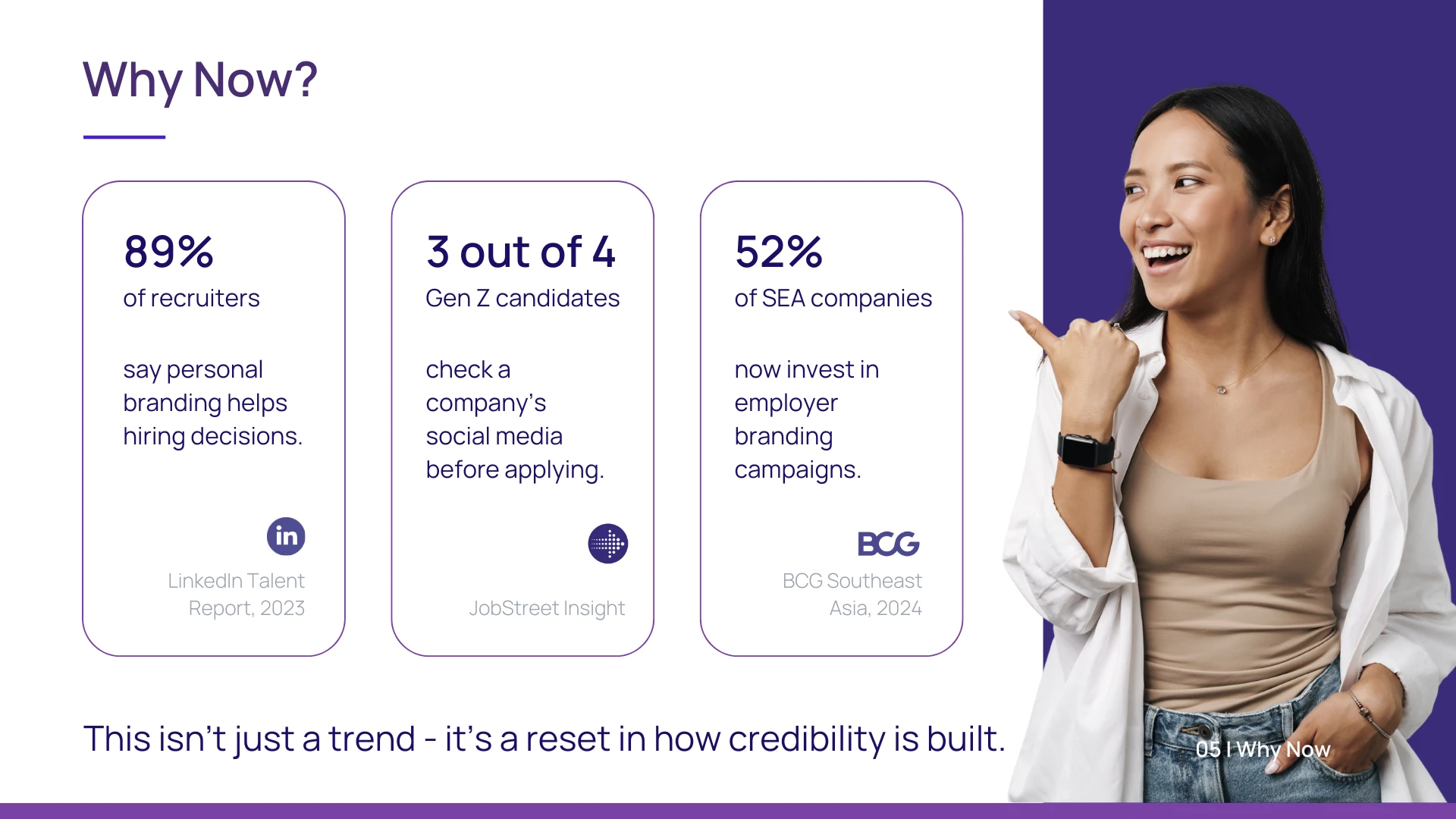 Why Now?

89%
of recruiters

say personal branding helps hiring decisions.

in

LinkedIn Talent Report, 2023

3 out of 4
Gen Z candidates

check a company's social media before applying.

JobStreet Insight

52%
of SEA companies

now invest in employer branding campaigns.

BCG

BCG Southeast Asia, 2024

This isn't just a trend - it's a reset in how credibility is built.

05 I Why Now